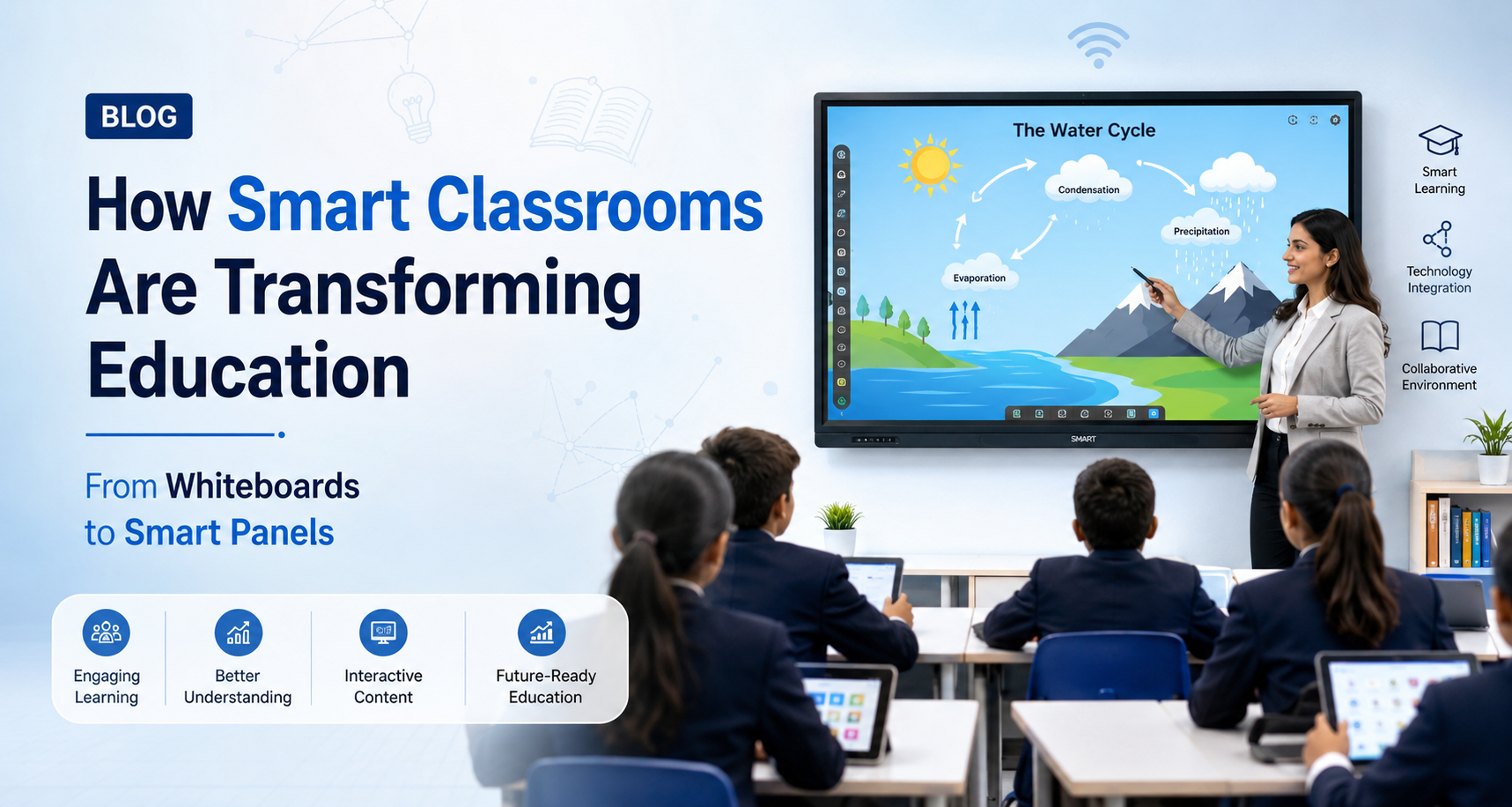 BLOG

How Smart Classrooms Are Transforming Education

From Whiteboards to Smart Panels

Engaging Learning

Better Understanding

Interactive Content

Future-Ready Education

The Water Cycle

Condensation

Precipitation

Evaporation

SMART

Smart Learning

Technology Integration

Collaborative Environment